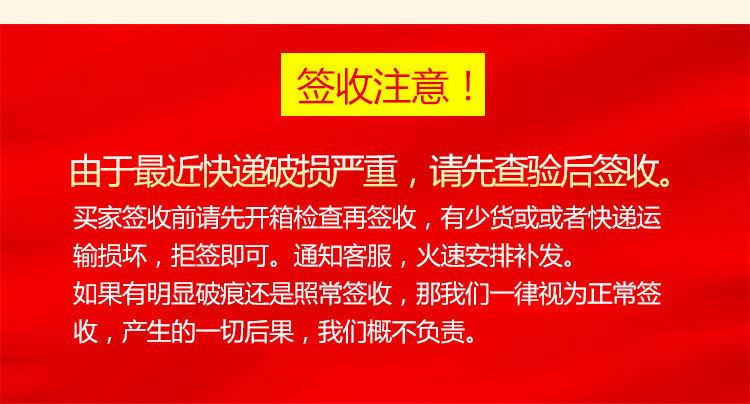 签收注意！

由于最近快递破损严重，请先查验后签收。

买家签收前请先开箱检查再签收，有少货或或者快递运输损坏，拒签即可。通知客服，火速安排补发。
如果有明显破痕还是照常签收，那我们一律视为正常签收，产生的一切后果，我们概不负责。